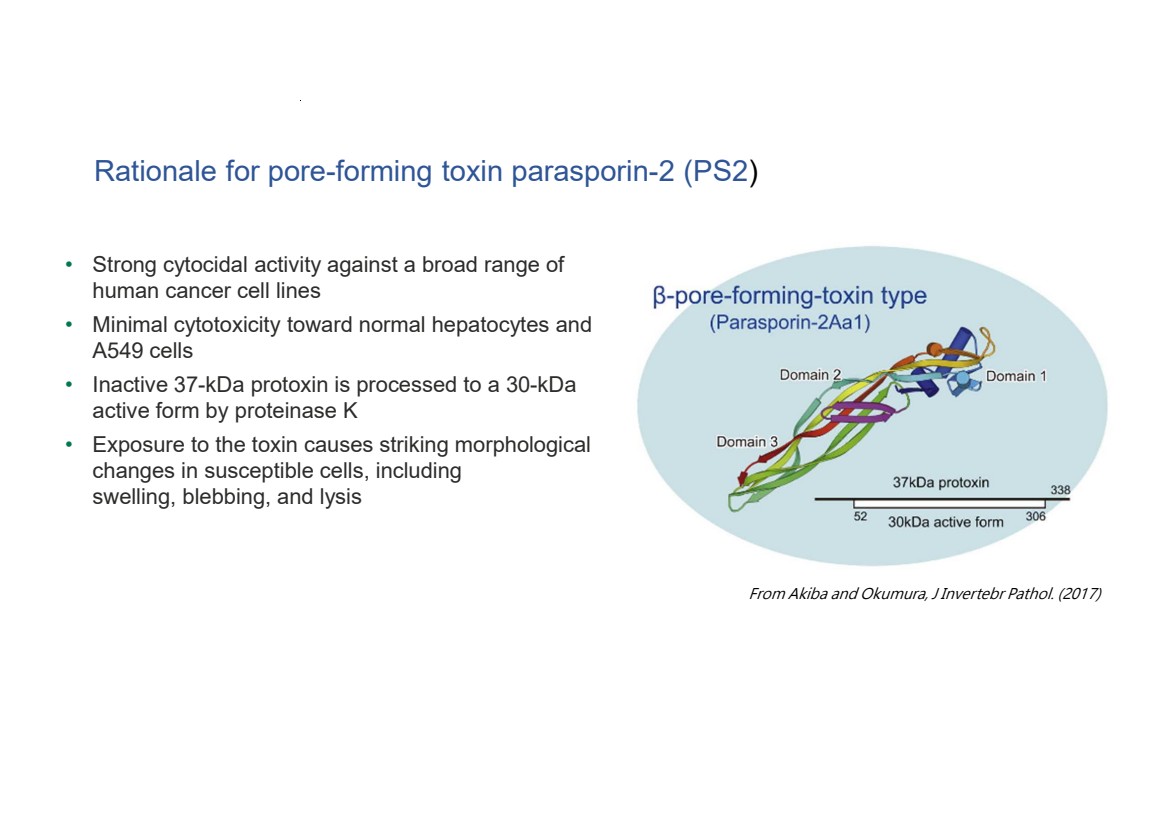 Rationale for pore-forming toxin parasporin-2 (PS2)

• Strong cytocidal activity against a broad range of human cancer cell lines
• Minimal cytotoxicity toward normal hepatocytes and A549 cells
• Inactive 37-kDa protoxin is processed to a 30-kDa active form by proteinase K
• Exposure to the toxin causes striking morphological changes in susceptible cells, including swelling, blebbing, and lysis

β-pore-forming-toxin type
(Parasporin-2Aa1)

Domain 2
Domain 1
Domain 3
37kDa protoxin
338
52
30kDa active form
306

From Akiba and Okumura, J Invertebr Pathol. (2017)